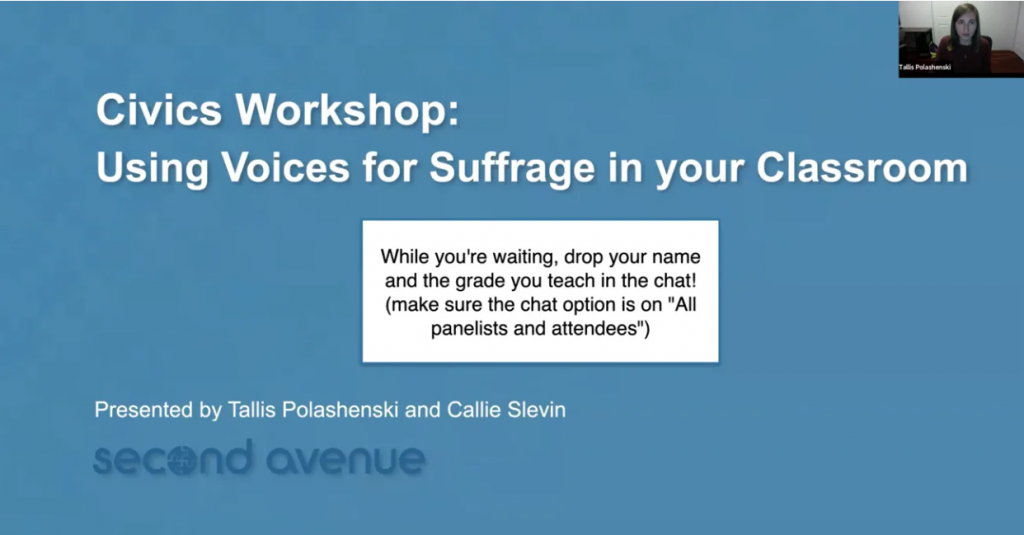 Tallis Polashenski

Civics Workshop:
Using Voices for Suffrage in your Classroom

While you're waiting, drop your name and the grade you teach in the chat! (make sure the chat option is on "All panelists and attendees")

Presented by Tallis Polashenski and Callie Slevin

second avenue